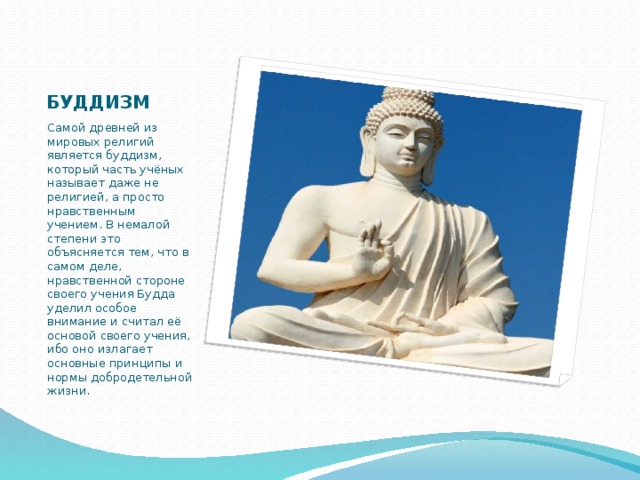 БУДДИЗМ

Самой древней из мировых религий является буддизм, который часть учёных называет даже не религией, а просто нравственным учением. В немалой степени это объясняется тем, что в самом деле, нравственной стороне своего учения Будда уделил особое внимание и считал её основой своего учения, ибо оно излагает основные принципы и нормы добродетельной жизни.